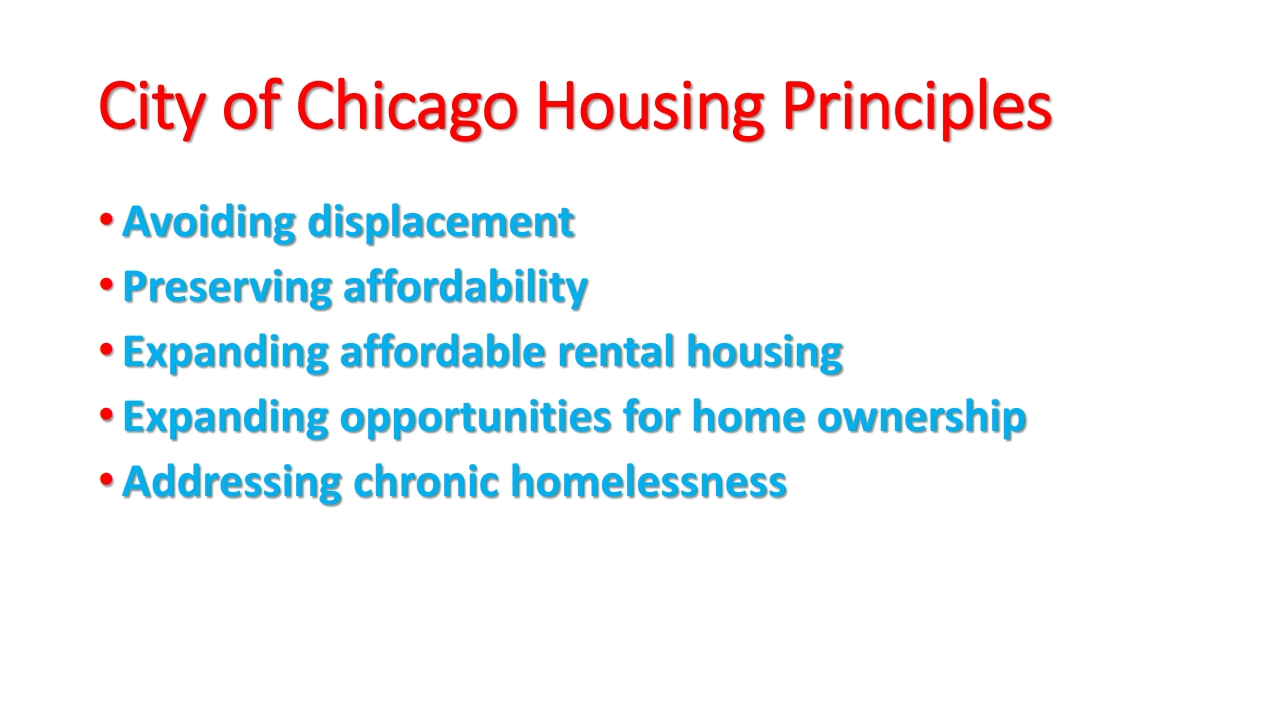 City of Chicago Housing Principles

• Avoiding displacement
• Preserving affordability
• Expanding affordable rental housing
• Expanding opportunities for home ownership
• Addressing chronic homelessness